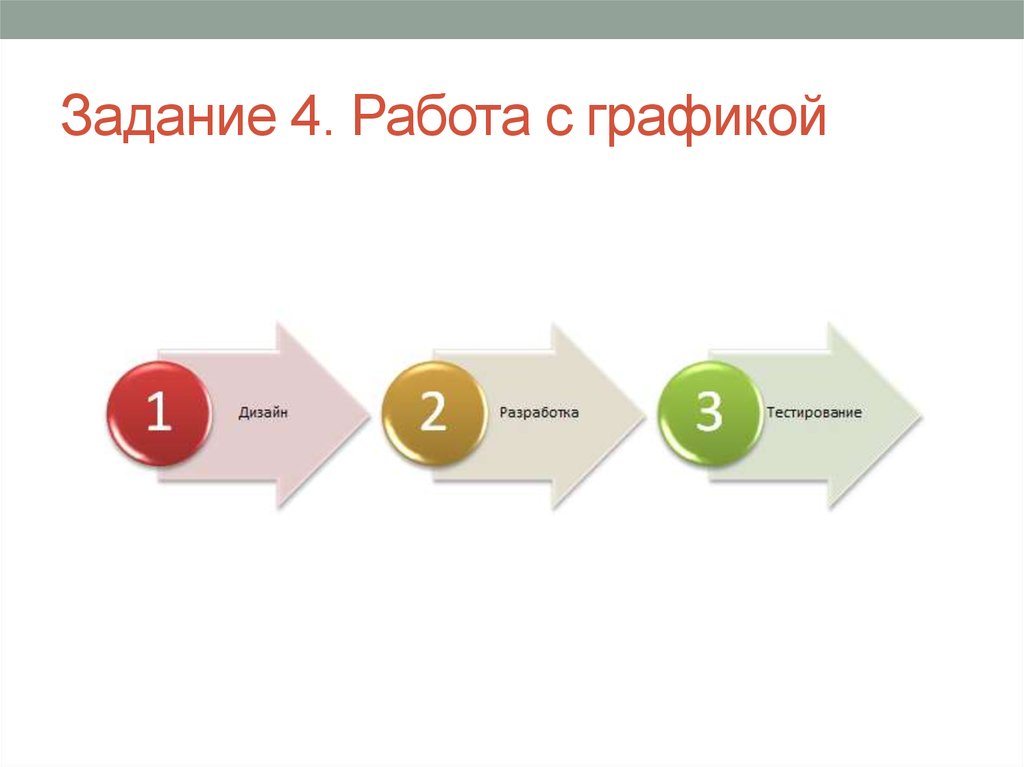 Задание 4. Работа с графикой

1 Дизайн

2 Разработка

3 Тестирование